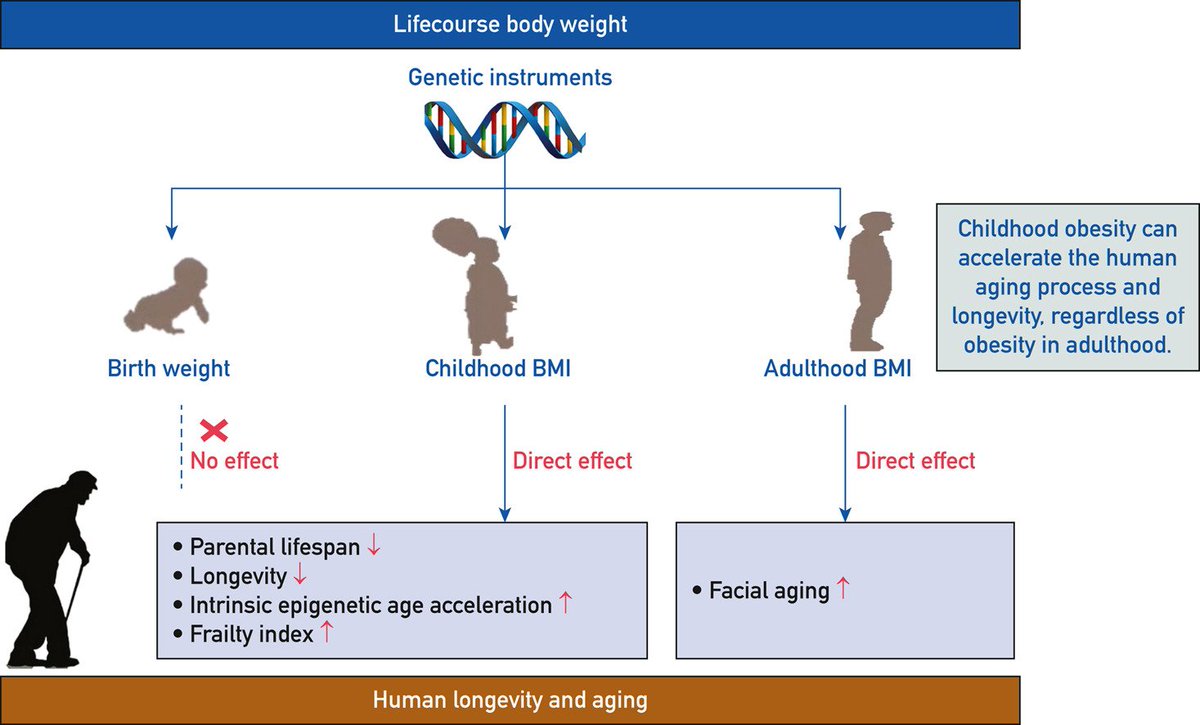 Lifecourse body weight

Genetic instruments

Childhood obesity can accelerate the human aging process and longevity, regardless of obesity in adulthood.

Birth weight

Childhood BMI

Adulthood BMI

No effect

Direct effect

Direct effect

• Parental lifespan ↓
• Longevity ↓
• Intrinsic epigenetic age acceleration ↑
• Frailty index ↑

• Facial aging ↑

Human longevity and aging